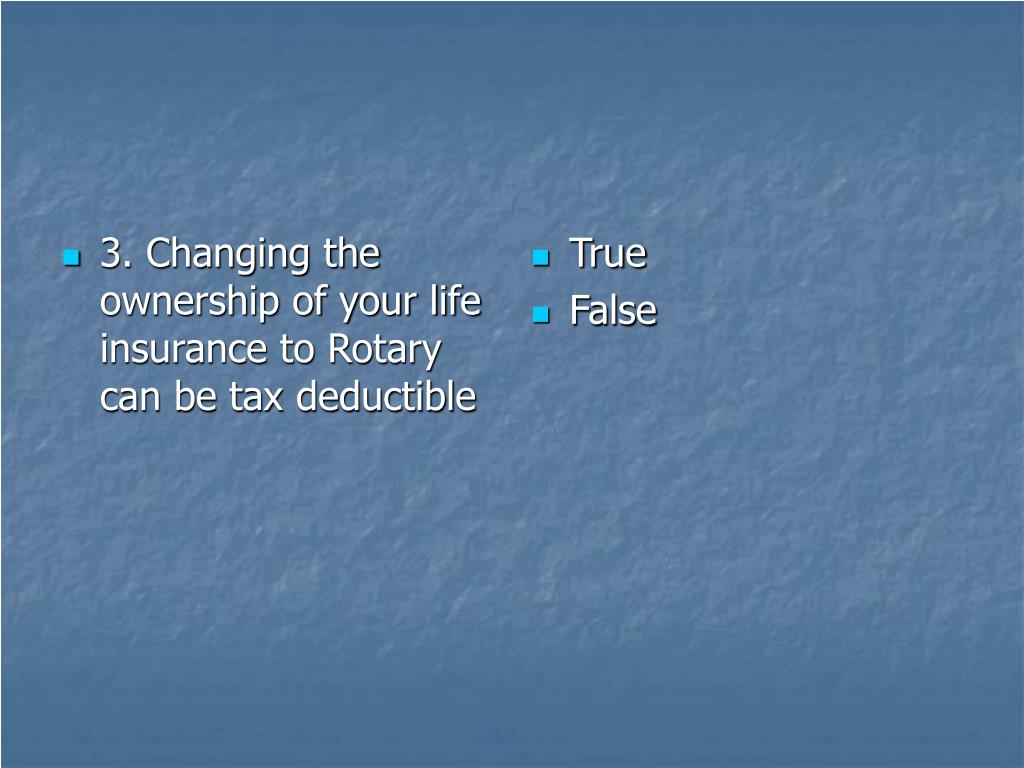 3. Changing the ownership of your life insurance to Rotary can be tax deductible

True
False